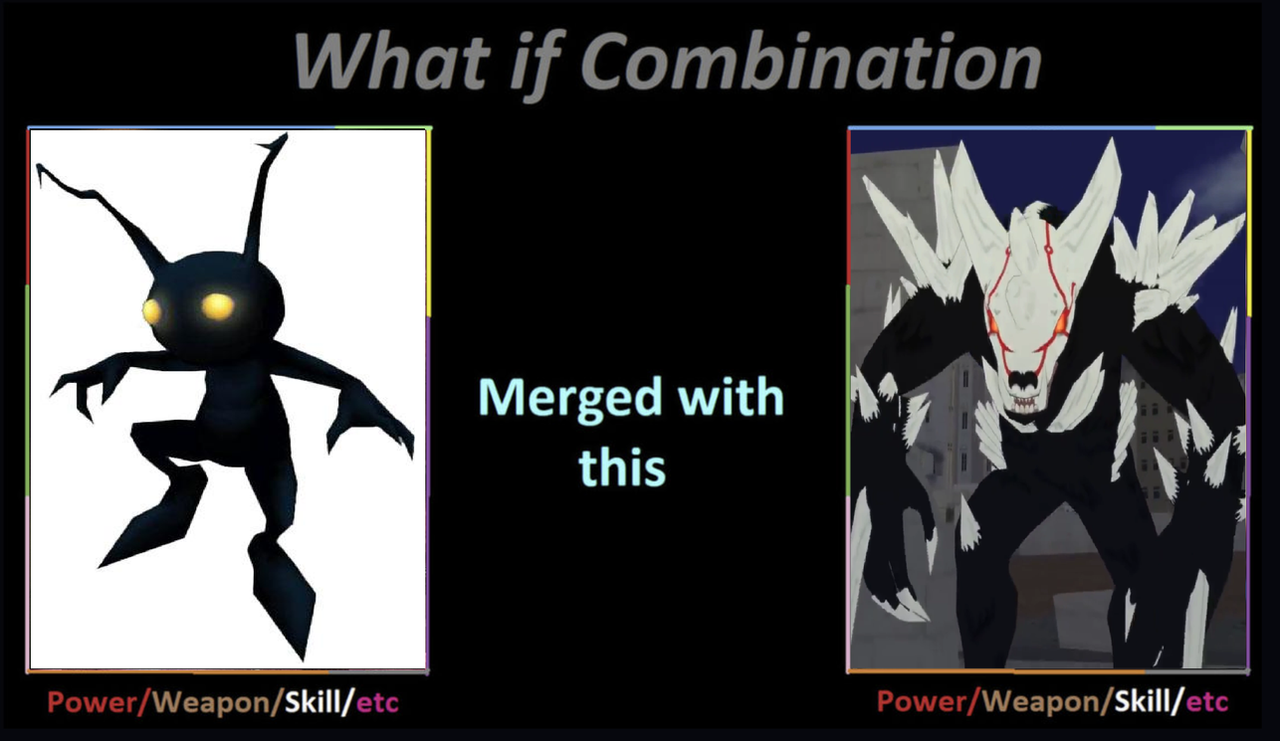 What if Combination

Merged with this

Power/Weapon/Skill/etc

Power/Weapon/Skill/etc